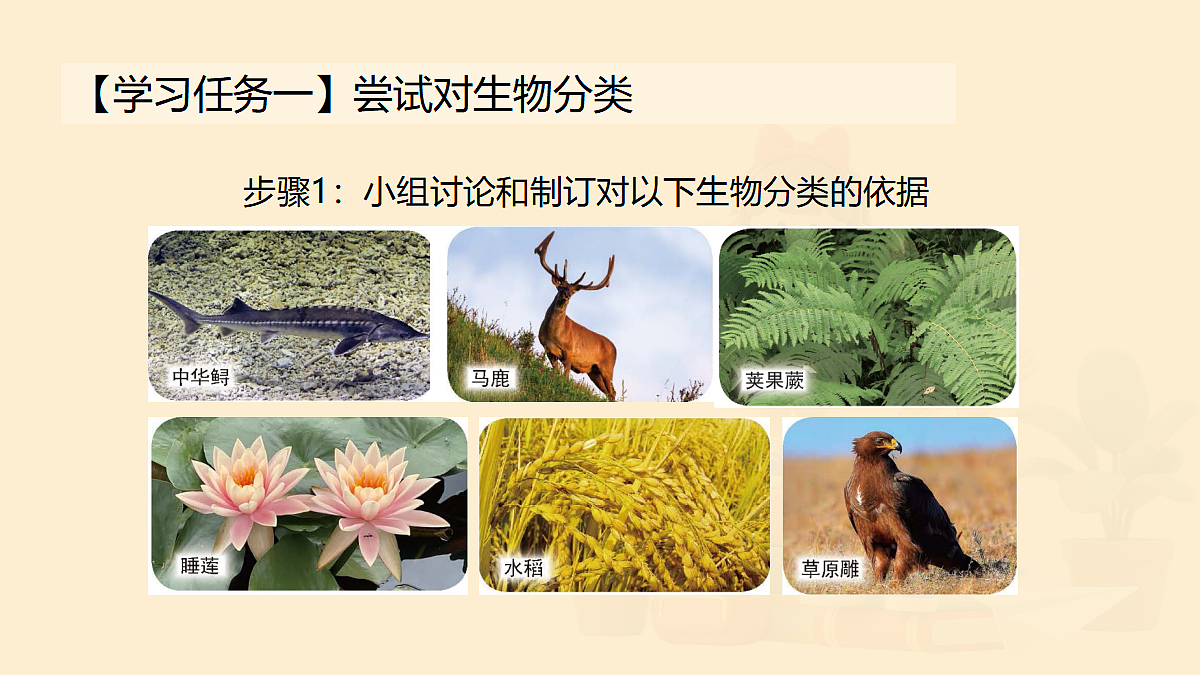 【学习任务一】尝试对生物分类

步骤1：小组讨论和制订对以下生物分类的依据

中华鲟

马鹿

荚果蕨

睡莲

水稻

草原雕